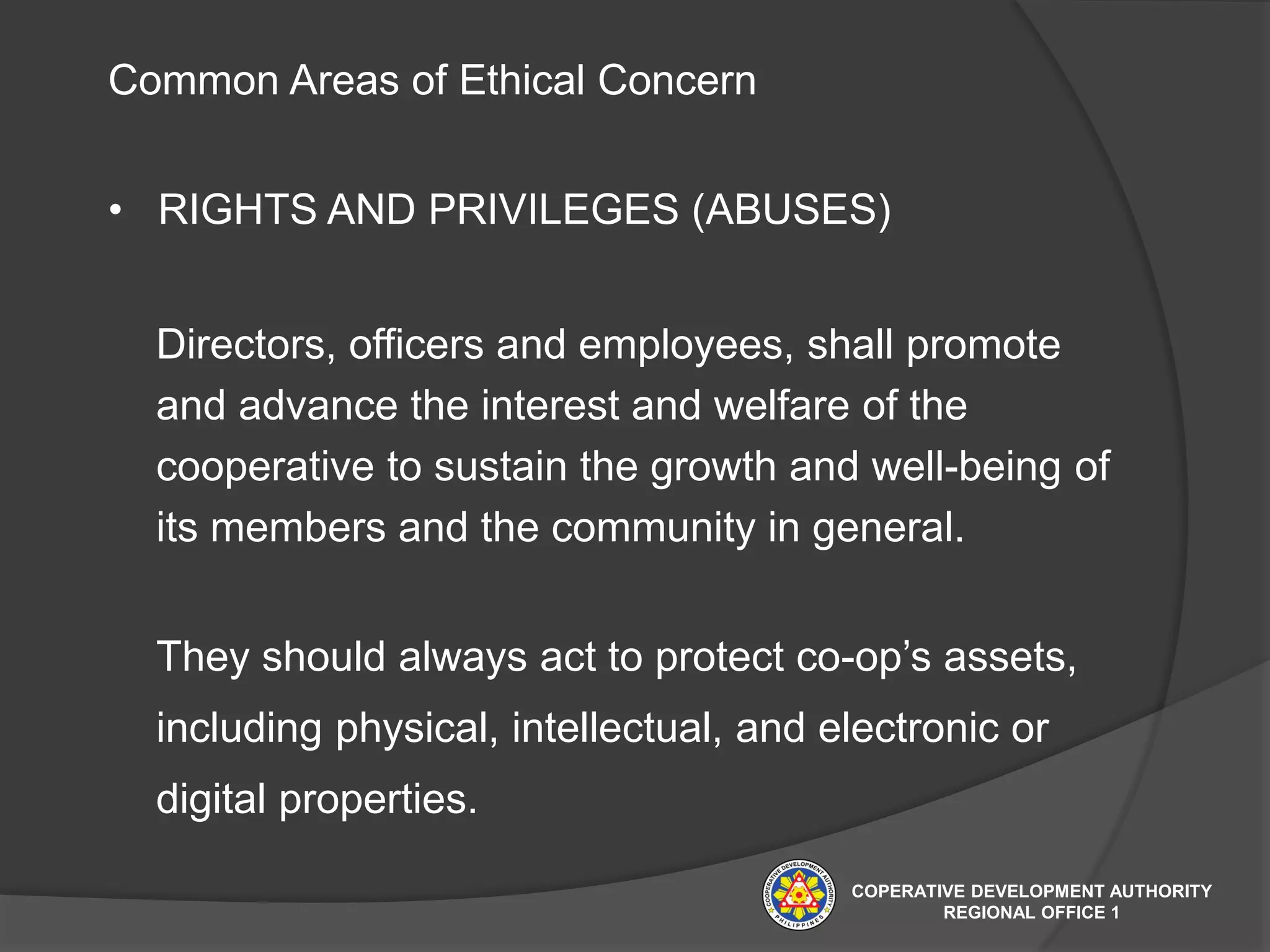 Common Areas of Ethical Concern

• RIGHTS AND PRIVILEGES (ABUSES)

Directors, officers and employees, shall promote and advance the interest and welfare of the cooperative to sustain the growth and well-being of its members and the community in general.

They should always act to protect co-op's assets, including physical, intellectual, and electronic or digital properties.

COOPERATIVE DEVELOPMENT AUTHORITY PHILIPPINES

COPERATIVE DEVELOPMENT AUTHORITY
REGIONAL OFFICE 1